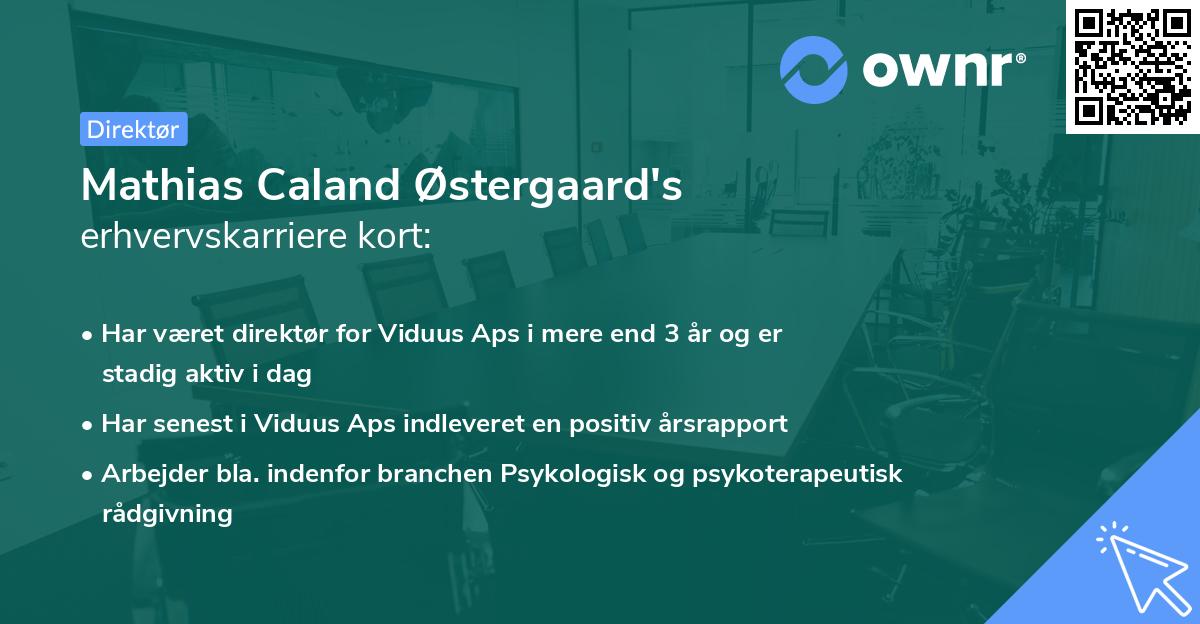 ownr®

Direktør

Mathias Caland Østergaard's
erhvervskarriere kort:

• Har været direktør for Viduus Aps i mere end 3 år og er stadig aktiv i dag

• Har senest i Viduus Aps indleveret en positiv årsrapport

• Arbejder bla. indenfor branchen Psykologisk og psykoterapeutisk rådgivning